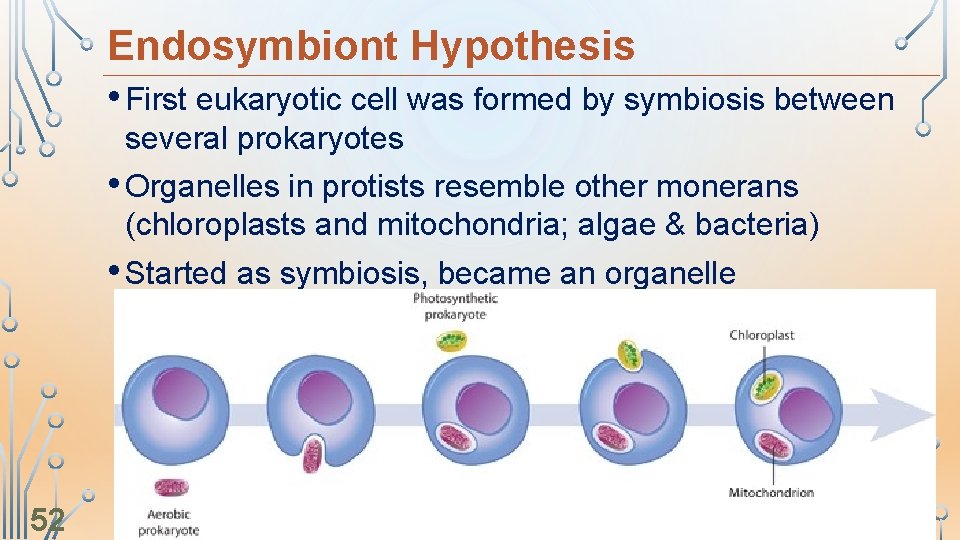 Endosymbiont Hypothesis

• First eukaryotic cell was formed by symbiosis between several prokaryotes

• Organelles in protists resemble other monerans (chloroplasts and mitochondria; algae & bacteria)

• Started as symbiosis, became an organelle

Photosynthetic prokaryote

Chloroplast

Mitochondrion

Aerobic prokaryote

52